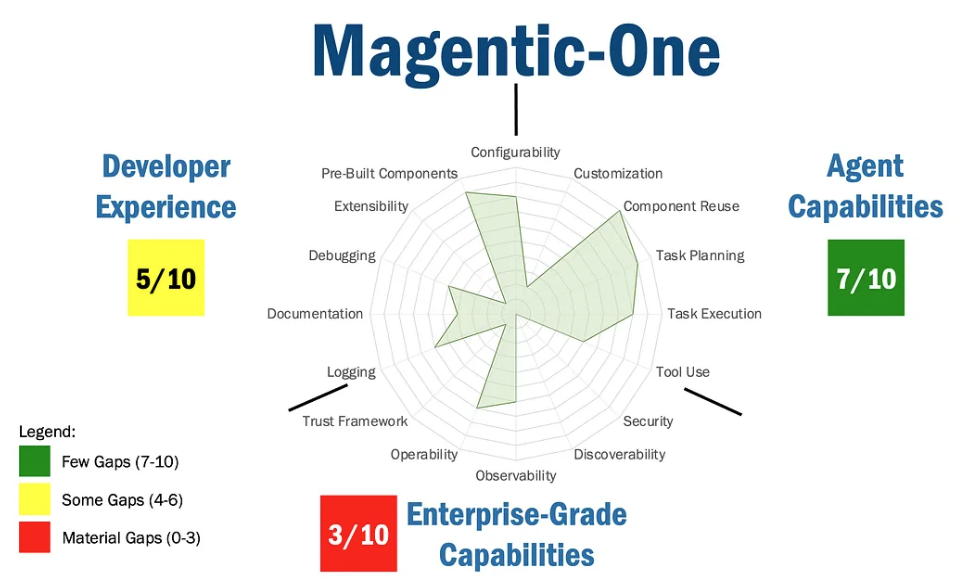 Magentic-One

Developer Experience

5/10

Agent Capabilities

7/10

Configurability
Customization
Component Reuse
Task Planning
Task Execution
Tool Use
Security
Discoverability
Observability
Operability
Trust Framework
Logging
Documentation
Debugging
Extensibility
Pre-Built Components

Legend:
Few Gaps (7-10)
Some Gaps (4-6)
Material Gaps (0-3)

3/10

Enterprise-Grade Capabilities